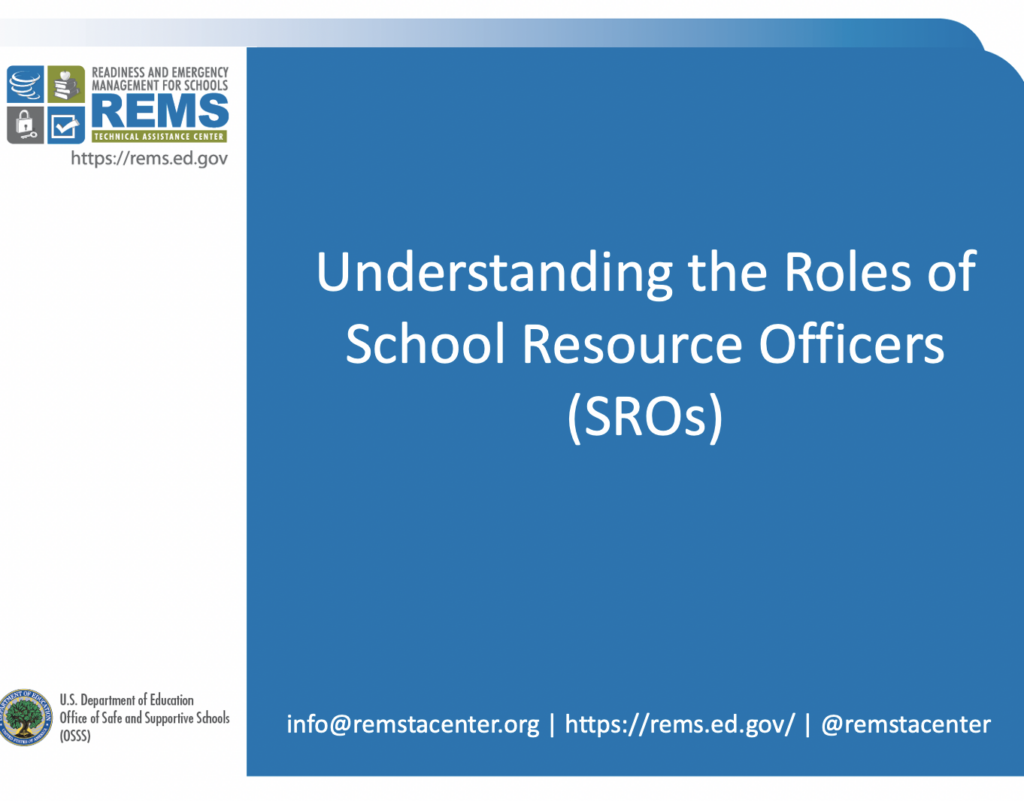 READINESS AND EMERGENCY MANAGEMENT FOR SCHOOLS
REMS
TECHNICAL ASSISTANCE CENTER
https://rems.ed.gov

Understanding the Roles of School Resource Officers (SROs)

U.S. Department of Education
Office of Safe and Supportive Schools (OSSS)

info@remstacenter.org | https://rems.ed.gov/ | @remstacenter